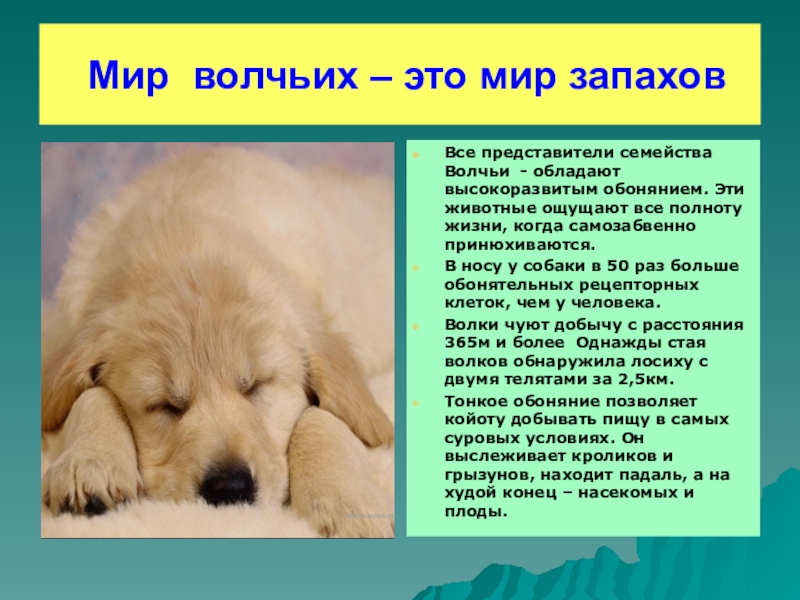 Мир волчьих – это мир запахов

Все представители семейства Волчьи - обладают высокоразвитым обонянием. Эти животные ощущают все полноту жизни, когда самозабвенно принюхиваются.

В носу у собаки в 50 раз больше обонятельных рецепторных клеток, чем у человека.

Волки чуют добычу с расстояния 365м и более Однажды стая волков обнаружила лосиху с двумя телятами за 2,5км.

Тонкое обоняние позволяет койоту добывать пищу в самых суровых условиях. Он выслеживает кроликов и грызунов, находит падаль, а на худой конец – насекомых и плоды.